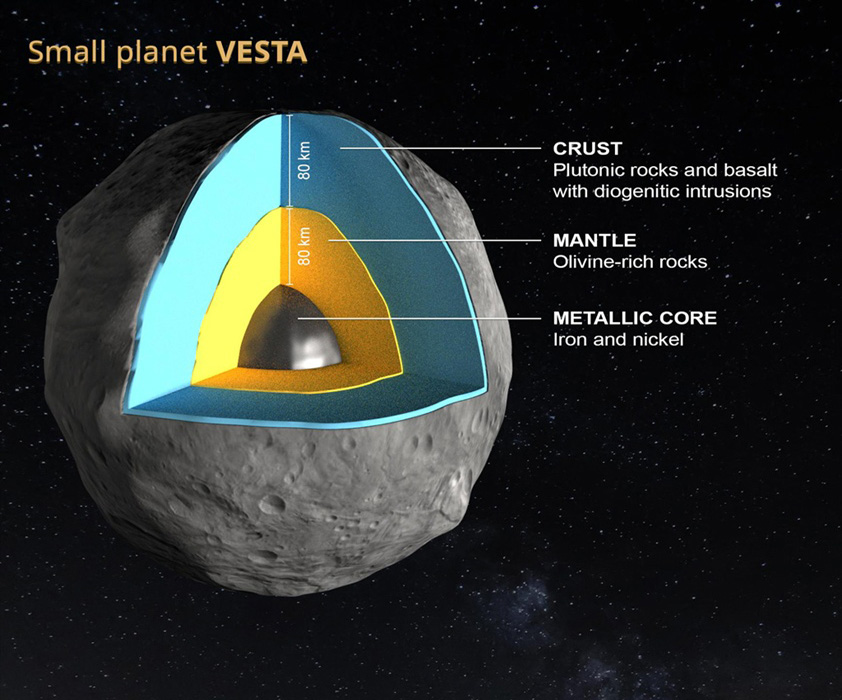 Small planet VESTA

80 km

80 km

CRUST
Plutonic rocks and basalt with diogenitic intrusions

MANTLE
Olivine-rich rocks

METALLIC CORE
Iron and nickel